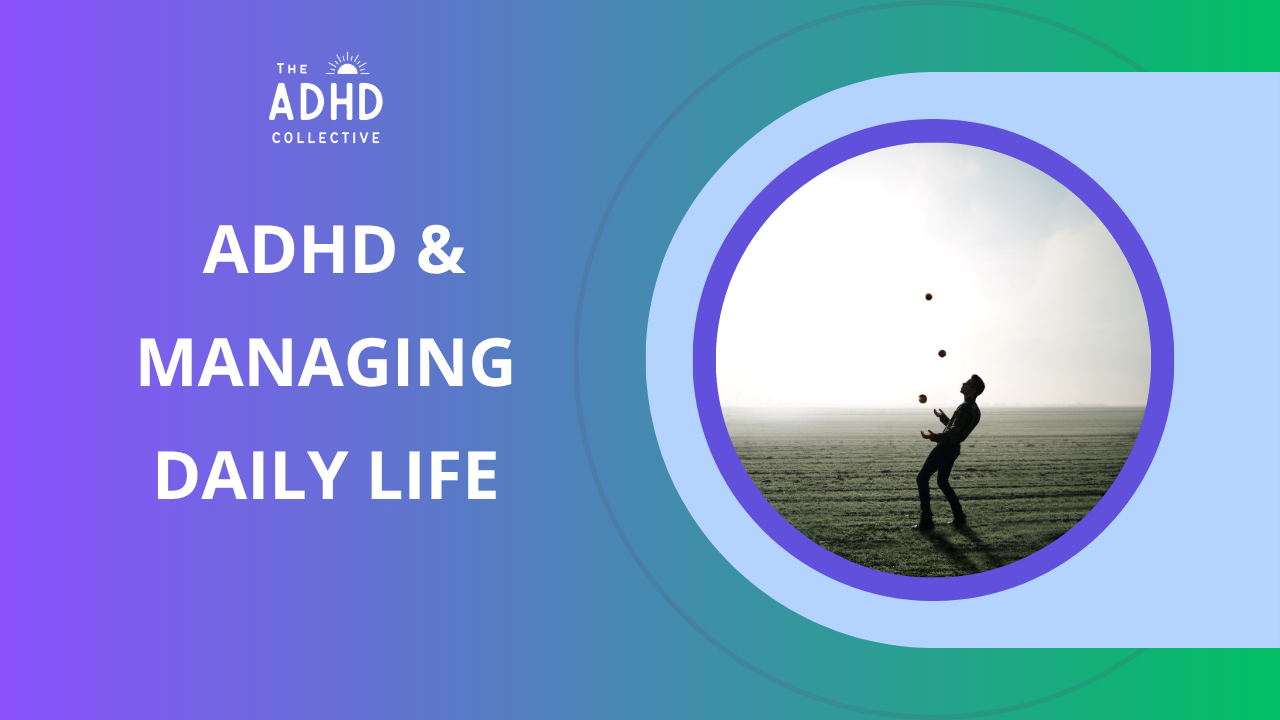 THE
ADHD
COLLECTIVE

ADHD & MANAGING DAILY LIFE